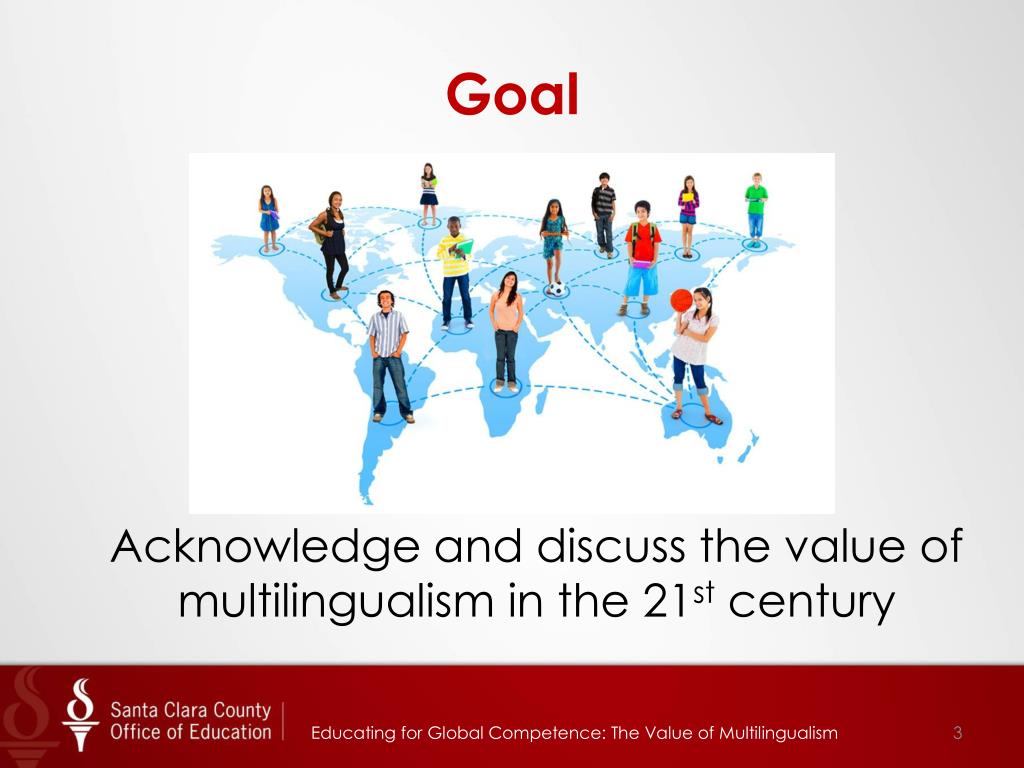 Goal

Acknowledge and discuss the value of multilingualism in the 21$^{st}$ century

Santa Clara County Office of Education

Educating for Global Competence: The Value of Multilingualism

3